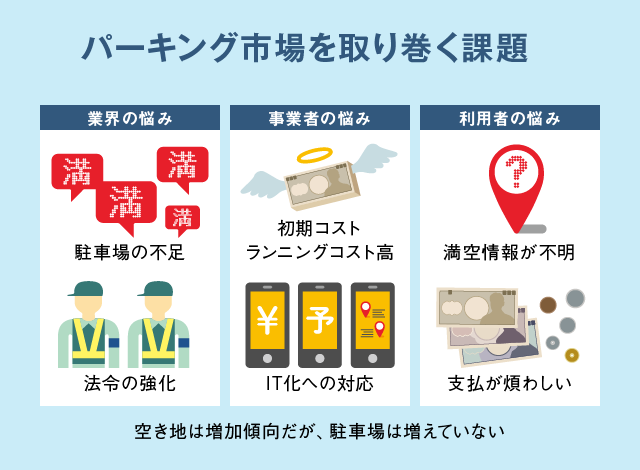 パーキング市場を取り巻く課題

業界の悩み

満
満
満
満

駐車場の不足

法令の強化

事業者の悩み

初期コスト
ランニングコスト高

¥
予

IT化への対応

利用者の悩み

?

満空情報が不明

支払が煩わしい

空き地は増加傾向だが、駐車場は増えていない